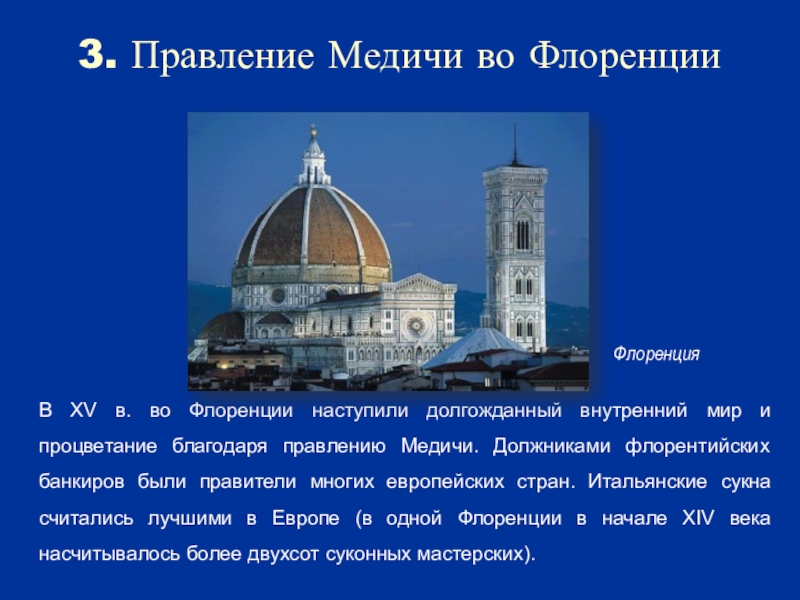 3. Правление Медичи во Флоренции

Флоренция

В XV в. во Флоренции наступили долгожданный внутренний мир и процветание благодаря правлению Медичи. Должниками флорентийских банкиров были правители многих европейских стран. Итальянские сукна считались лучшими в Европе (в одной Флоренции в начале XIV века насчитывалось более двухсот суконных мастерских).